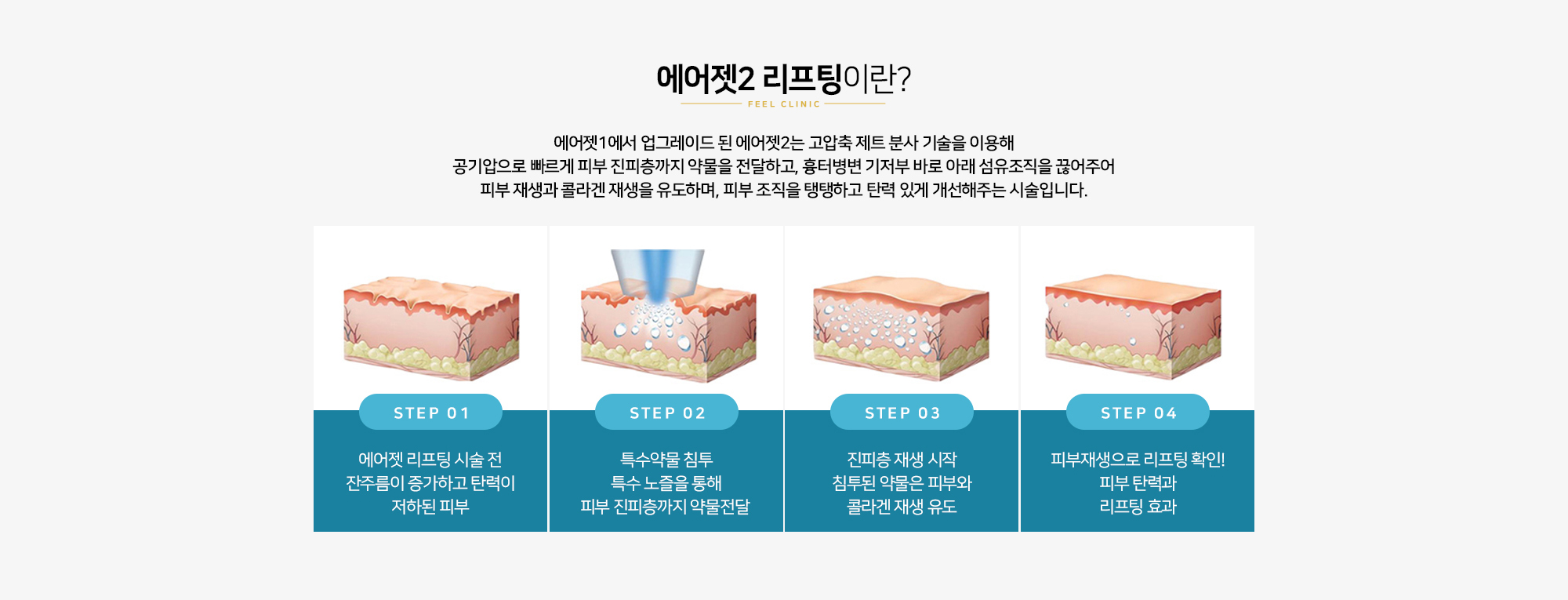 에어젯2 리프팅이란?

FEEL CLINIC

에어젯1에서 업그레이드 된 에어젯2는 고압축 제트 분사 기술을 이용해
공기압으로 빠르게 피부 진피층까지 약물을 전달하고, 흉터병변 기저부 바로 아래 섬유조직을 끊어주어
피부 재생과 콜라겐 재생을 유도하며, 피부 조직을 탱탱하고 탄력 있게 개선해주는 시술입니다.

STEP 01

에어젯 리프팅 시술 전
잔주름이 증가하고 탄력이
저하된 피부

STEP 02

특수약물 침투
특수 노즐을 통해
피부 진피층까지 약물전달

STEP 03

진피층 재생 시작
침투된 약물은 피부와
콜라겐 재생 유도

STEP 04

피부재생으로 리프팅 확인!
피부 탄력과
리프팅 효과